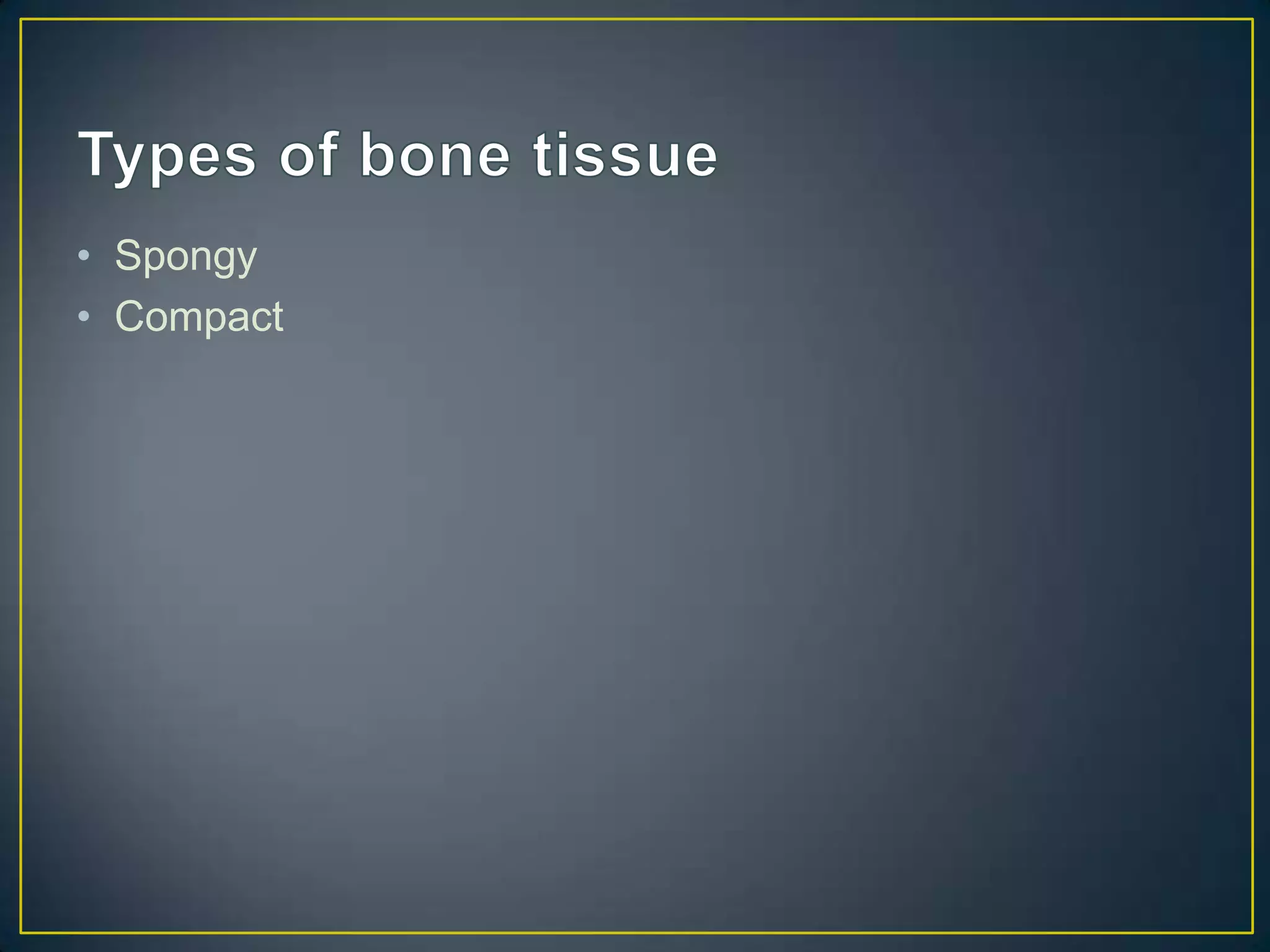 Types of bone tissue

• Spongy
• Compact